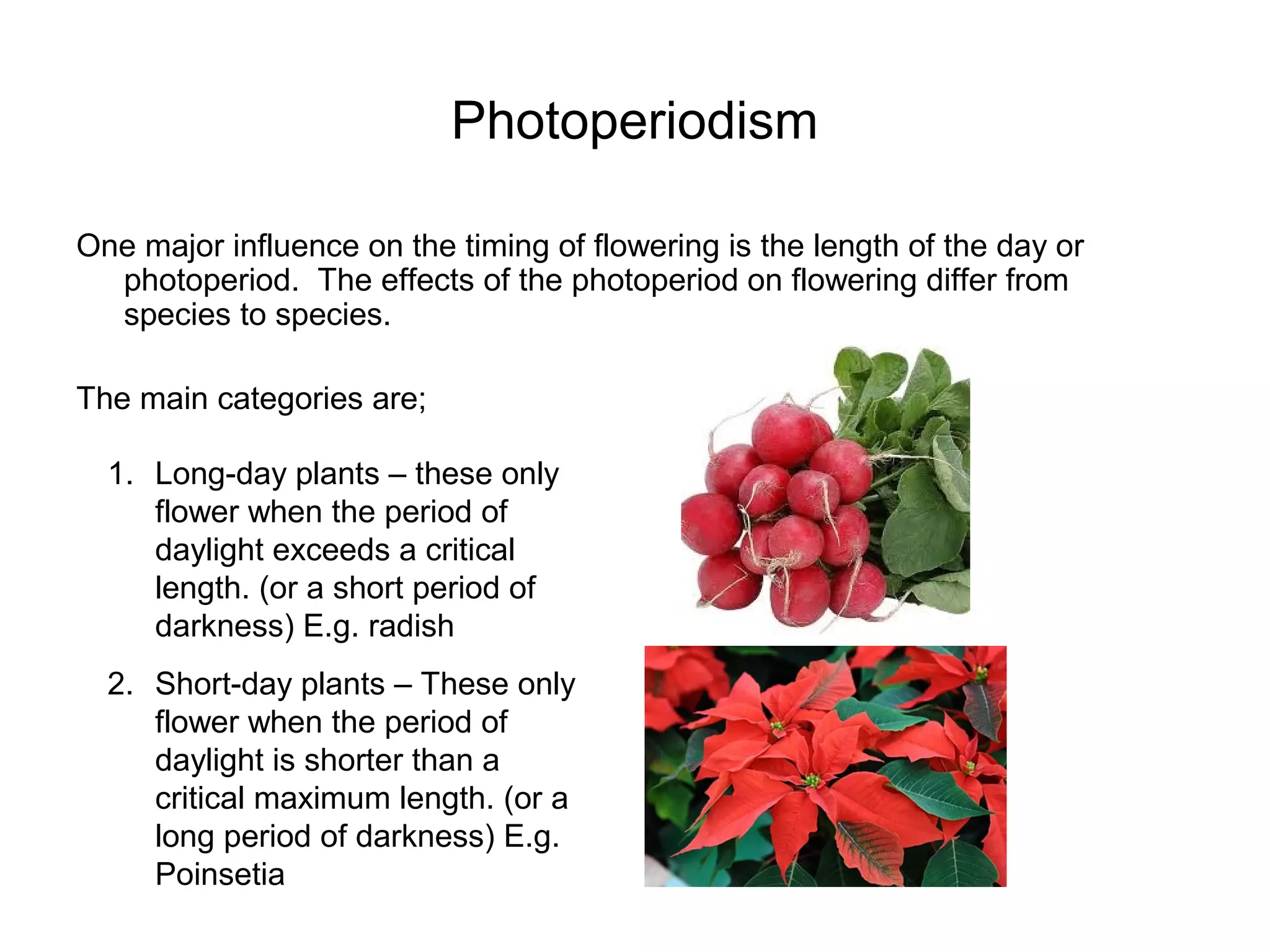 Photoperiodism

One major influence on the timing of flowering is the length of the day or photoperiod.  The effects of the photoperiod on flowering differ from species to species.

The main categories are;

1. Long-day plants – these only flower when the period of daylight exceeds a critical length. (or a short period of darkness) E.g. radish

2. Short-day plants – These only flower when the period of daylight is shorter than a critical maximum length. (or a long period of darkness) E.g. Poinsetia